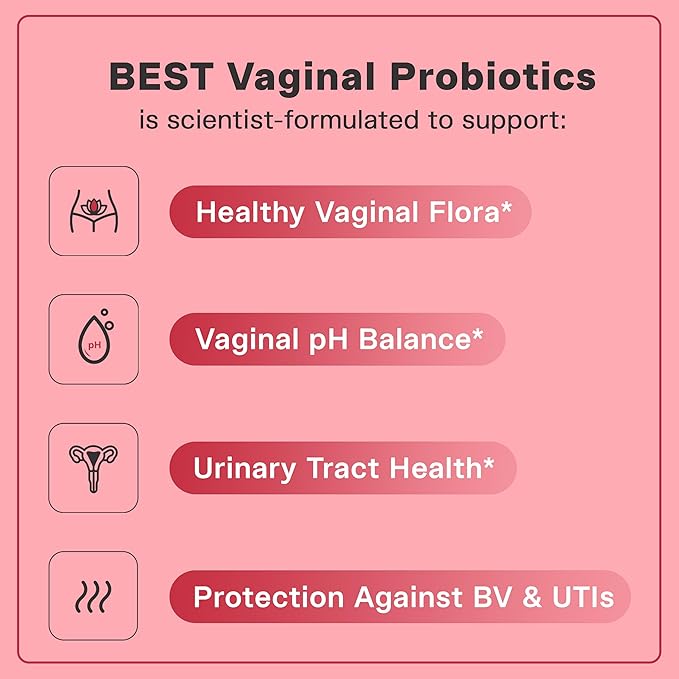 BEST Vaginal Probiotics
is scientist-formulated to support:

Healthy Vaginal Flora*

pH

Vaginal pH Balance*

Urinary Tract Health*

Protection Against BV & UTIs